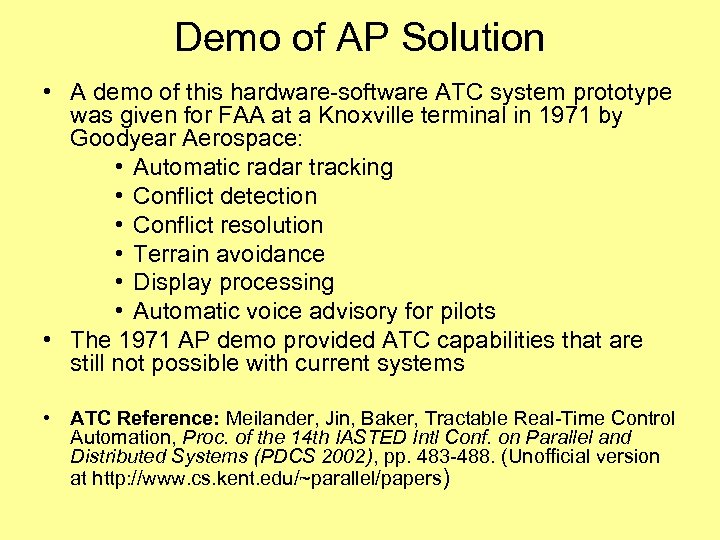 Demo of AP Solution

• A demo of this hardware-software ATC system prototype was given for FAA at a Knoxville terminal in 1971 by Goodyear Aerospace:

• Automatic radar tracking
• Conflict detection
• Conflict resolution
• Terrain avoidance
• Display processing
• Automatic voice advisory for pilots

• The 1971 AP demo provided ATC capabilities that are still not possible with current systems

• ATC Reference: Meilander, Jin, Baker, Tractable Real-Time Control Automation, Proc. of the 14th IASTED Intl Conf. on Parallel and Distributed Systems (PDCS 2002), pp. 483-488. (Unofficial version at http://www.cs.kent.edu/~parallel/papers)